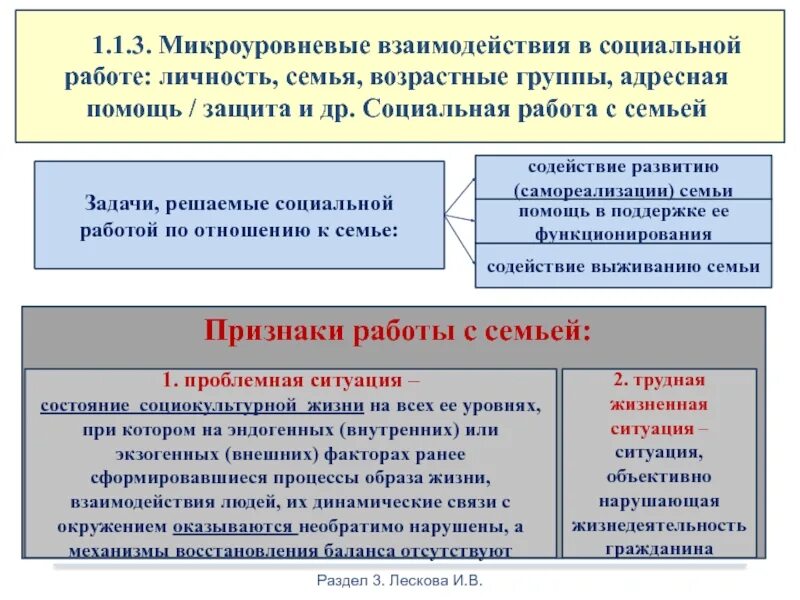 1.1.3. Микроуровневые взаимодействия в социальной работе: личность, семья, возрастные группы, адресная помощь / защита и др. Социальная работа с семьей

Задачи, решаемые социальной работой по отношению к семье:

содействие развитию (самореализации) семьи

помощь в поддержке ее функционирования

содействие выживанию семьи

Признаки работы с семьей:

1. проблемная ситуация – состояние социокультурной жизни на всех ее уровнях, при котором на эндогенных (внутренних) или экзогенных (внешних) факторах ранее сформировавшиеся процессы образа жизни, взаимодействия людей, их динамические связи с окружением оказываются необратимо нарушены, а механизмы восстановления баланса отсутствуют

2. трудная жизненная ситуация – ситуация, объективно нарушающая жизнедеятельность гражданина

Раздел 3. Лескова И.В.